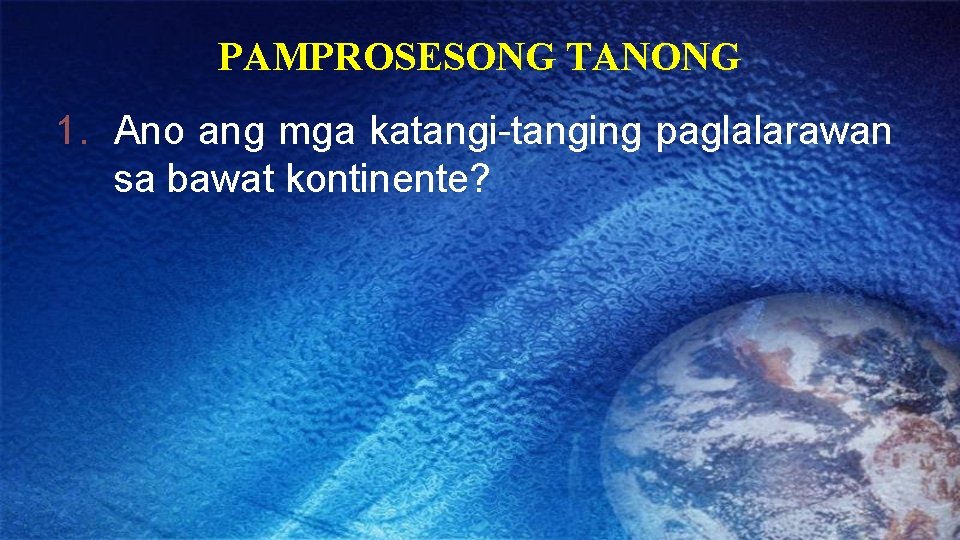 PAMPROSESONG TANONG

1. Ano ang mga katangi-tanging paglalarawan sa bawat kontinente?